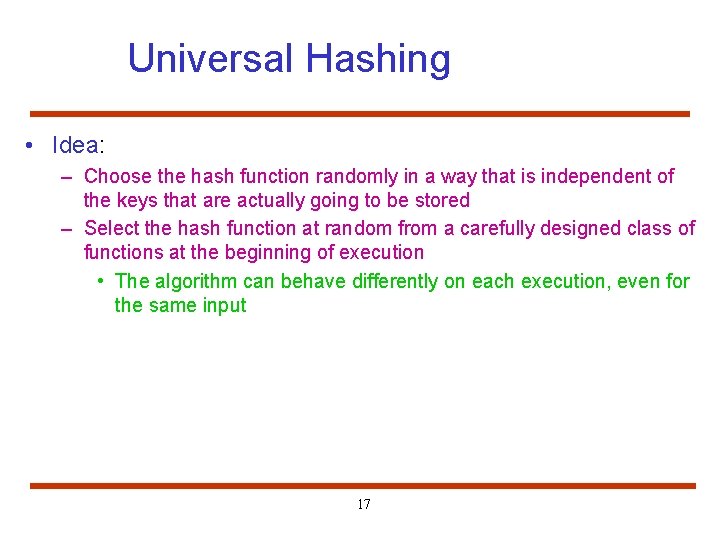 Universal Hashing

• Idea:
– Choose the hash function randomly in a way that is independent of the keys that are actually going to be stored
– Select the hash function at random from a carefully designed class of functions at the beginning of execution
• The algorithm can behave differently on each execution, even for the same input

17